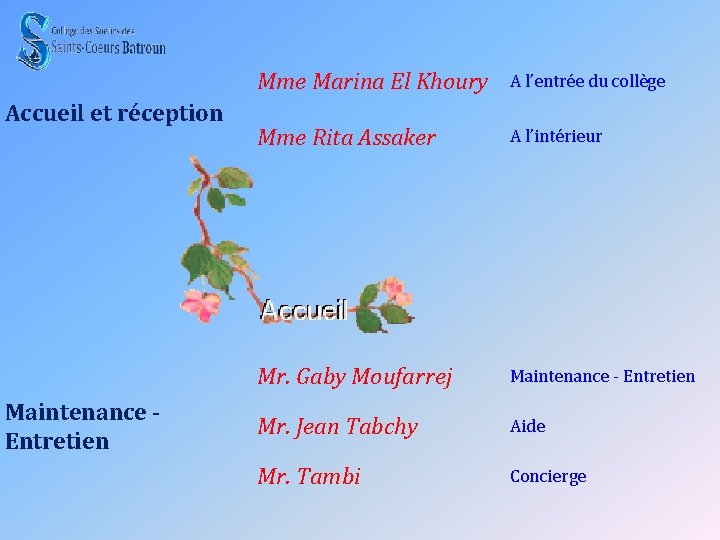 Collège des Soeurs des Saints-Coeurs Batroun

Accueil et réception

Mme Marina El Khoury
A l'entrée du collège

Mme Rita Assaker
A l'intérieur

Accueil

Maintenance - Entretien

Mr. Gaby Moufarrej
Maintenance - Entretien

Mr. Jean Tabchy
Aide

Mr. Tambi
Concierge